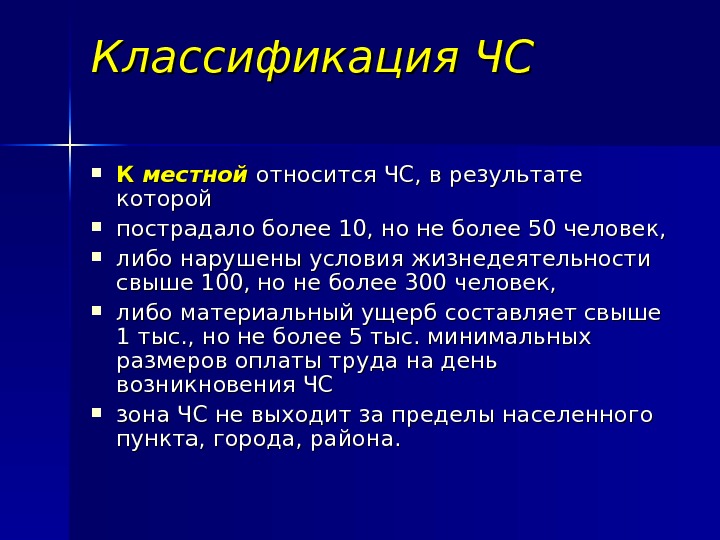 Классификация ЧС

- К местной относится ЧС, в результате которой
- пострадало более 10, но не более 50 человек,
- либо нарушены условия жизнедеятельности свыше 100, но не более 300 человек,
- либо материальный ущерб составляет свыше 1 тыс., но не более 5 тыс. минимальных размеров оплаты труда на день возникновения ЧС
- зона ЧС не выходит за пределы населенного пункта, города, района.